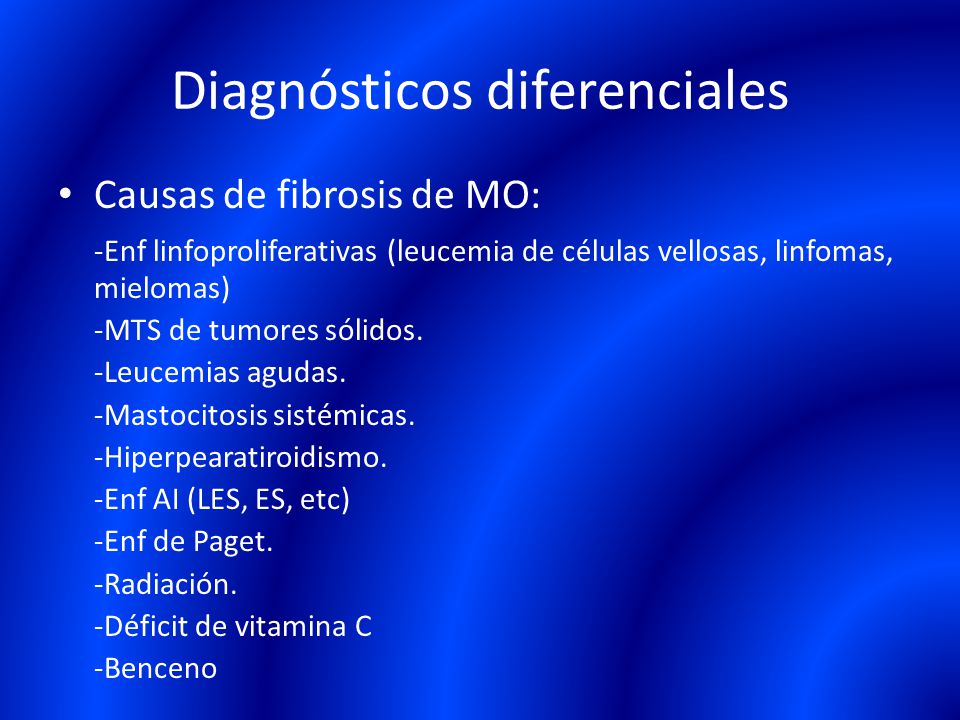 Diagnósticos diferenciales

• Causas de fibrosis de MO:

-Enf linfoproliferativas (leucemia de células vellosas, linfomas, mielomas)
-MTS de tumores sólidos.
-Leucemias agudas.
-Mastocitosis sistémicas.
-Hiperpearatiroidismo.
-Enf AI (LES, ES, etc)
-Enf de Paget.
-Radiación.
-Déficit de vitamina C
-Benceno